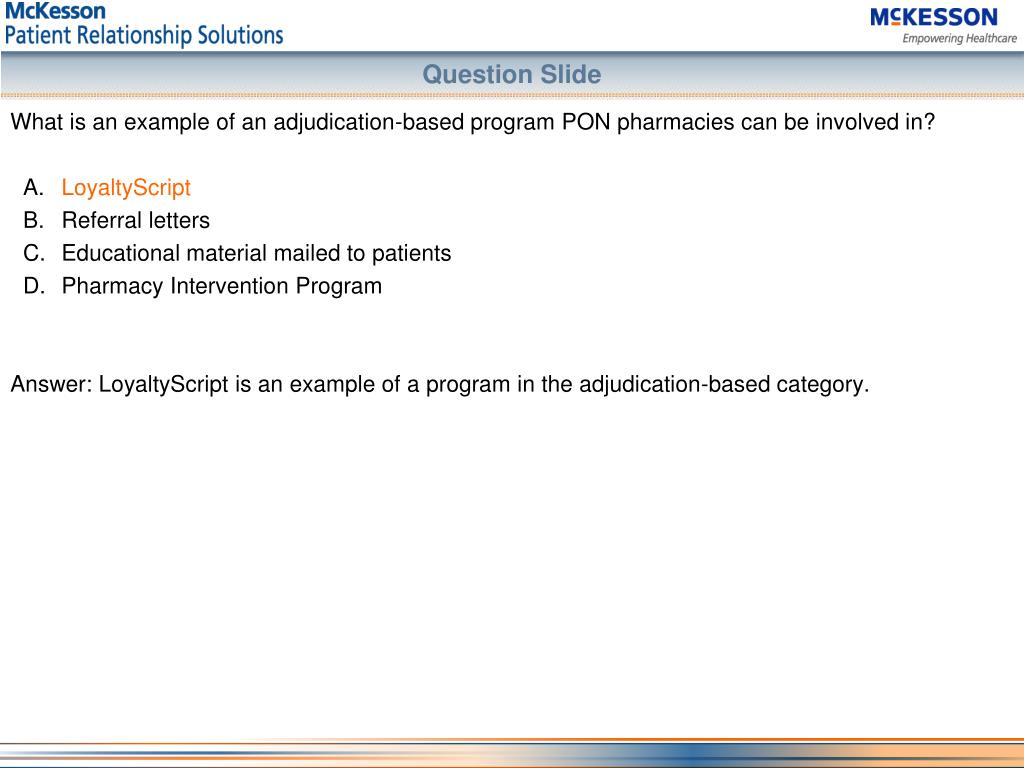 McKesson
Patient Relationship Solutions

McKESSON
Empowering Healthcare

Question Slide

What is an example of an adjudication-based program PON pharmacies can be involved in?

A. LoyaltyScript
B. Referral letters
C. Educational material mailed to patients
D. Pharmacy Intervention Program

Answer: LoyaltyScript is an example of a program in the adjudication-based category.